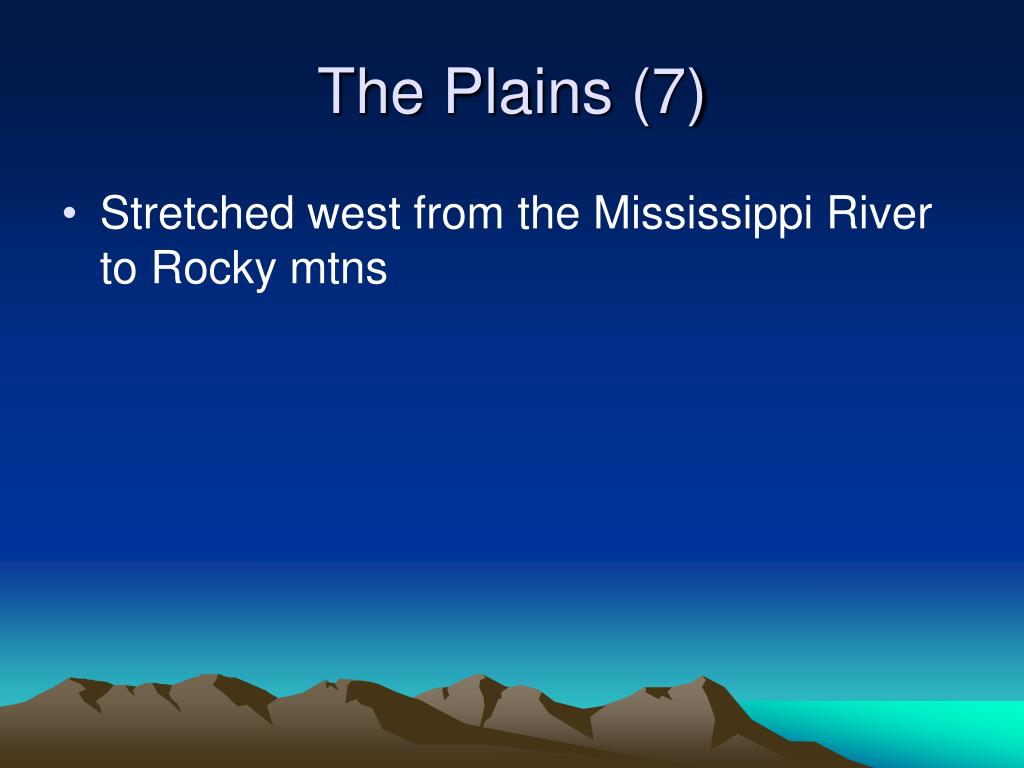 The Plains (7)

• Stretched west from the Mississippi River to Rocky mtns